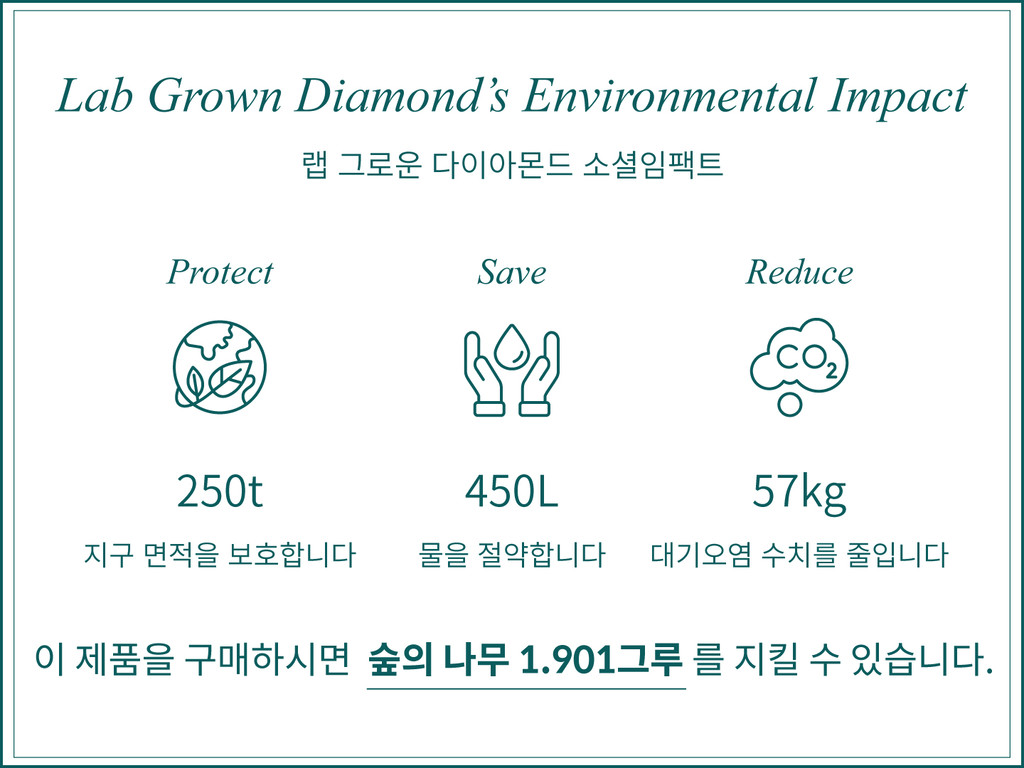 Lab Grown Diamond's Environmental Impact

랩 그로운 다이아몬드 소셜임팩트

Protect

250t

지구 면적을 보호합니다

Save

450L

물을 절약합니다

Reduce

$CO_2$

57kg

대기오염 수치를 줄입니다

이 제품을 구매하시면 숲의 나무 1.901그루 를 지킬 수 있습니다.